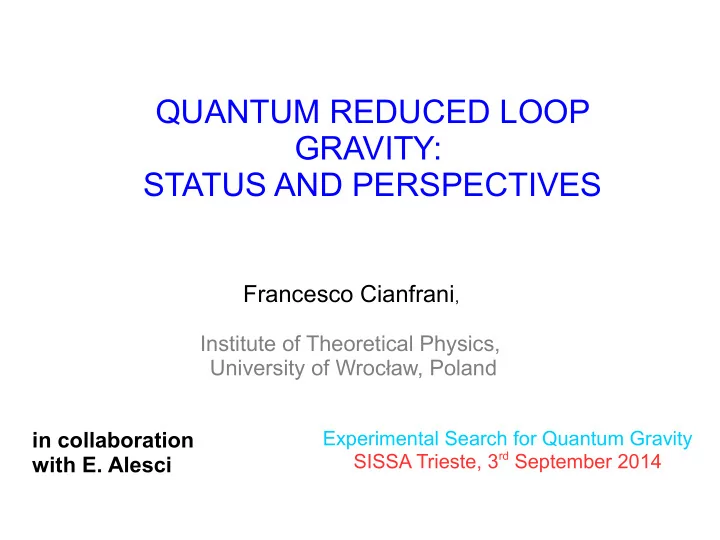 QUANTUM REDUCED LOOP GRAVITY:
STATUS AND PERSPECTIVES

Francesco Cianfrani,

Institute of Theoretical Physics,
University of Wrocław, Poland

in collaboration with E. Alesci

Experimental Search for Quantum Gravity
SISSA Trieste, 3$^{rd}$ September 2014